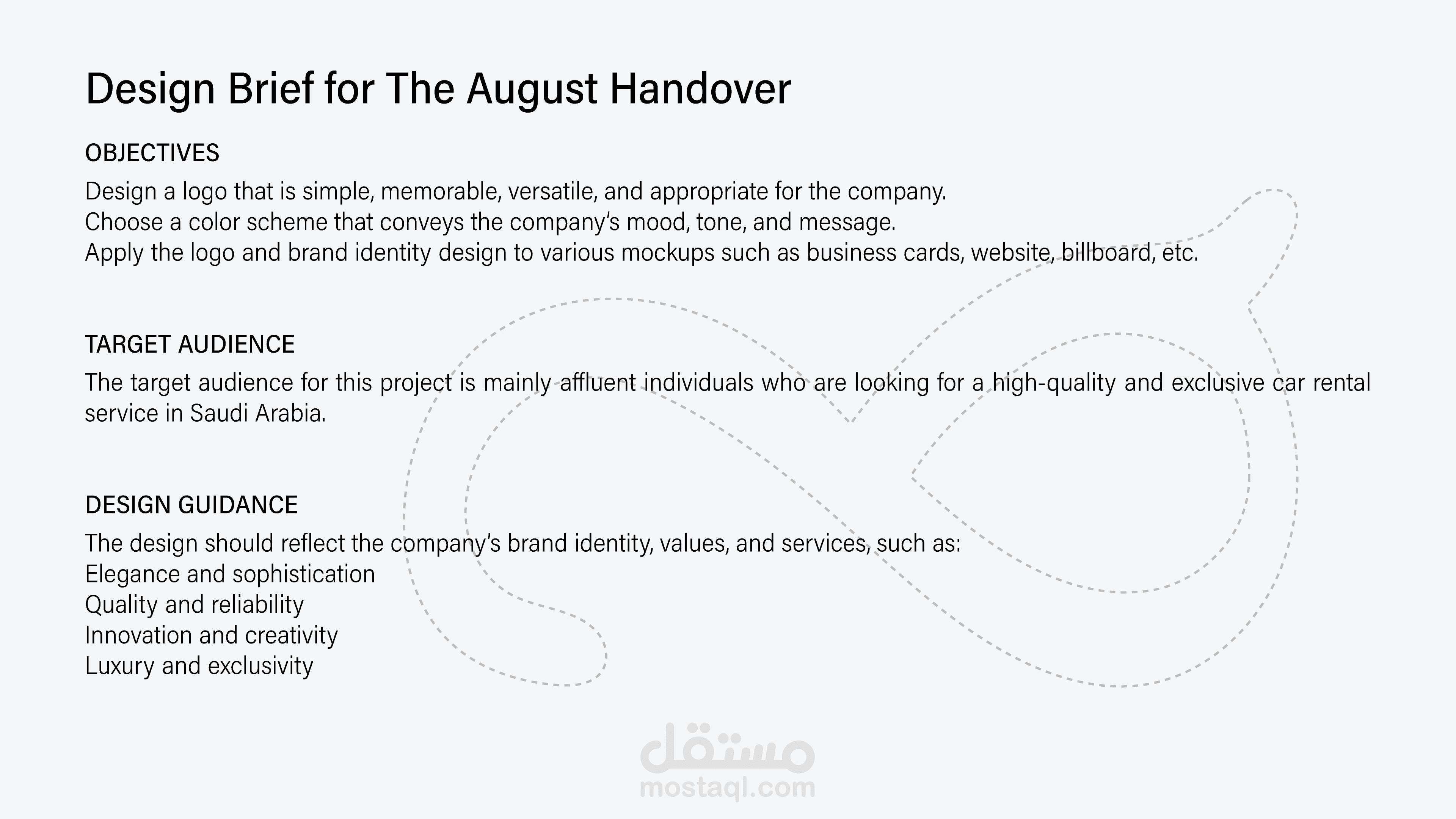 Design Brief for The August Handover

OBJECTIVES

Design a logo that is simple, memorable, versatile, and appropriate for the company.
Choose a color scheme that conveys the company's mood, tone, and message.
Apply the logo and brand identity design to various mockups such as business cards, website, billboard, etc.

TARGET AUDIENCE

The target audience for this project is mainly affluent individuals who are looking for a high-quality and exclusive car rental service in Saudi Arabia.

DESIGN GUIDANCE

The design should reflect the company's brand identity, values, and services, such as:
Elegance and sophistication
Quality and reliability
Innovation and creativity
Luxury and exclusivity

مستقل
mostaql.com